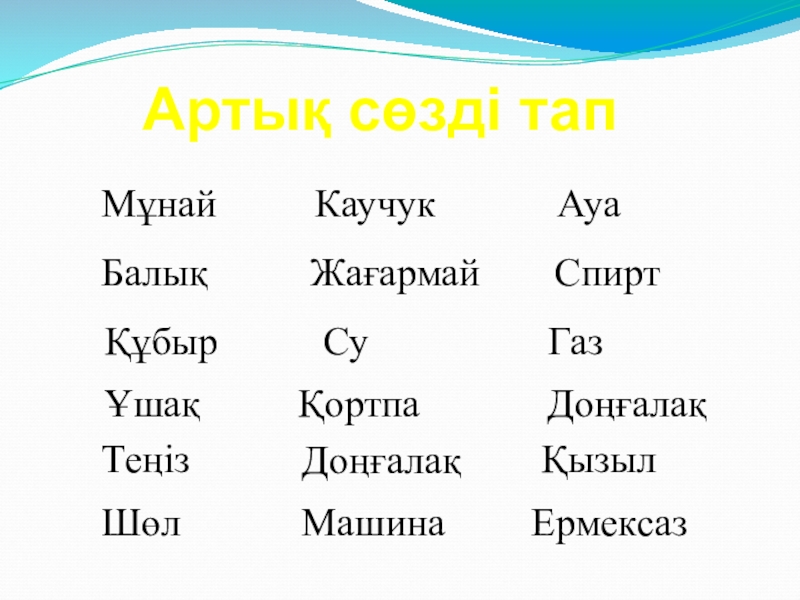 Артық сөзді тап

Мұнай Каучук Ауа

Балық Жағармай Спирт

Құбыр Су Газ

Ұшақ Қортпа Доңғалақ

Теңіз Доңғалақ Қызыл

Шөл Машина Ермексаз